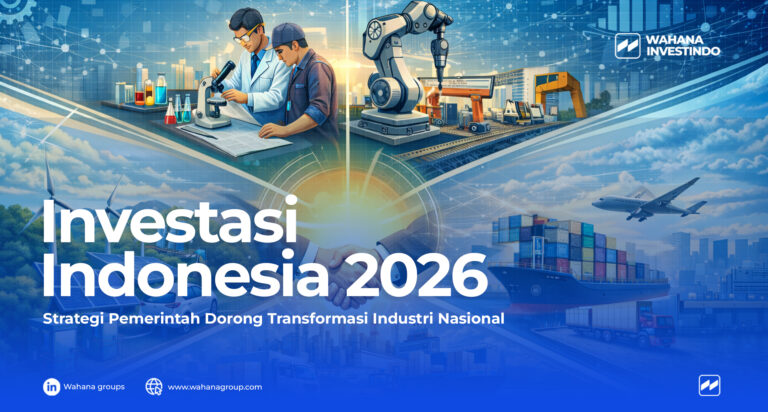 WAHANA INVESTINDO

Investasi Indonesia 2026

Strategi Pemerintah Dorong Transformasi Industri Nasional

Wahana groups

www.wahanagroup.com